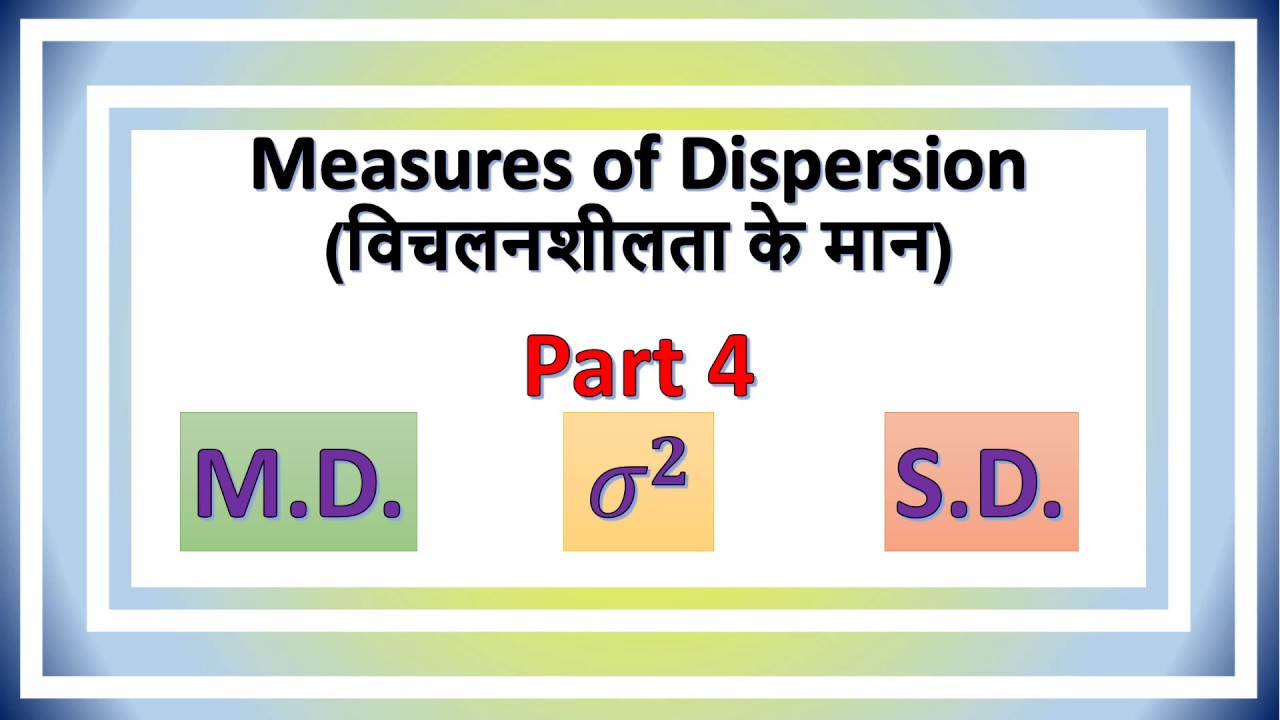 Measures of Dispersion
(विचलनशीलता के मान)

Part 4

M.D.

$\sigma^2$

S.D.